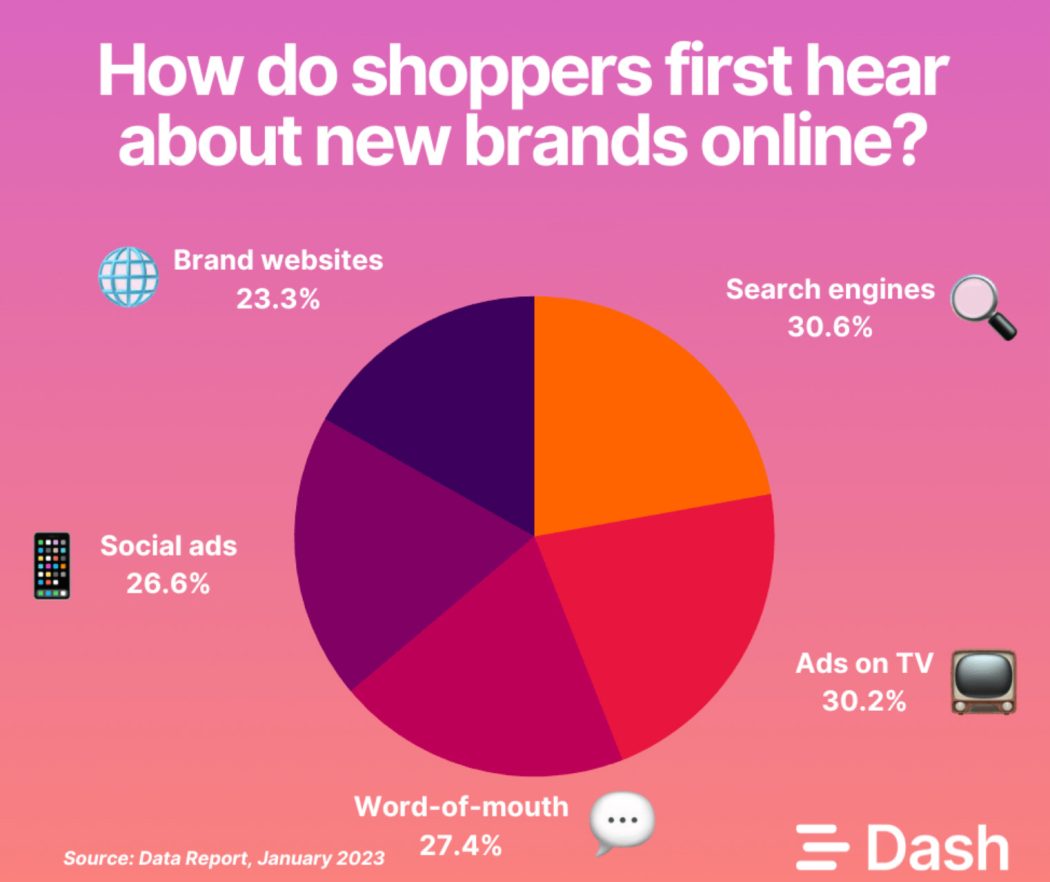 How do shoppers first hear about new brands online?

Brand websites
23.3%

Search engines
30.6%

Social ads
26.6%

Ads on TV
30.2%

Word-of-mouth
27.4%

Source: Data Report, January 2023

Dash